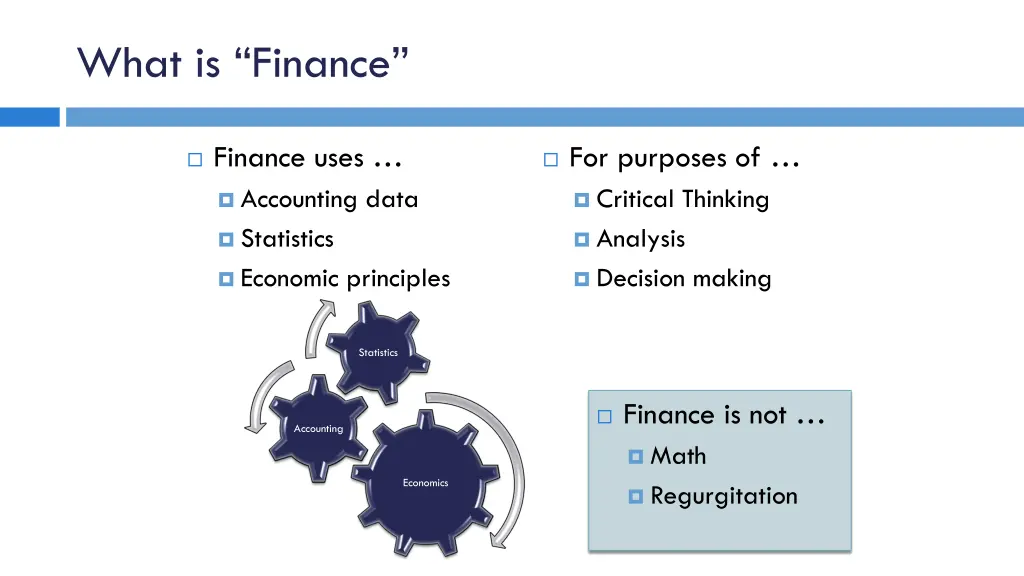 What is “Finance”

Finance uses …
Accounting data
Statistics
Economic principles

Statistics
Accounting
Economics

For purposes of …
Critical Thinking
Analysis
Decision making

Finance is not …
Math
Regurgitation